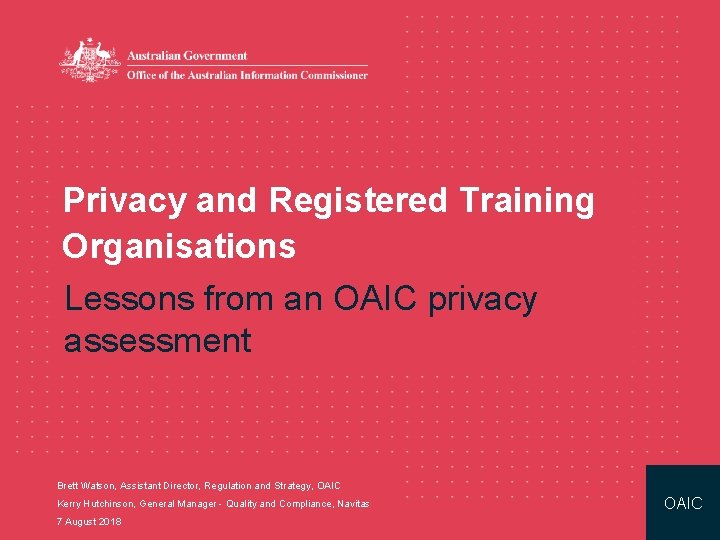 Australian Government
Office of the Australian Information Commissioner

Privacy and Registered Training Organisations

Lessons from an OAIC privacy assessment

Brett Watson, Assistant Director, Regulation and Strategy, OAIC
Kerry Hutchinson, General Manager - Quality and Compliance, Navitas
7 August 2018

OAIC